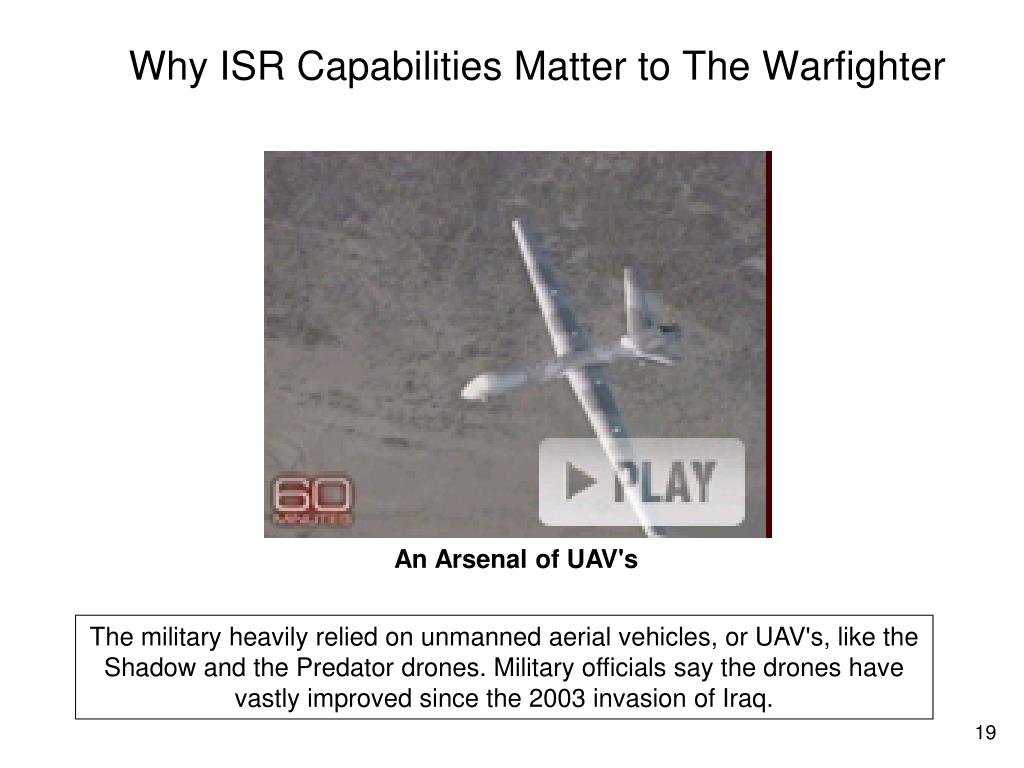 Why ISR Capabilities Matter to The Warfighter

60 MINUTES

PLAY

An Arsenal of UAV's

The military heavily relied on unmanned aerial vehicles, or UAV's, like the Shadow and the Predator drones. Military officials say the drones have vastly improved since the 2003 invasion of Iraq.

19